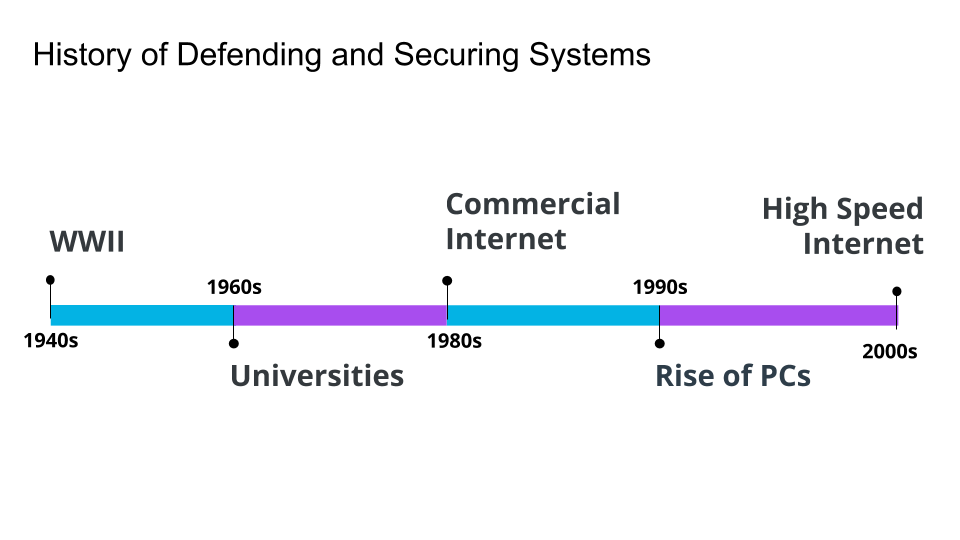 History of Defending and Securing Systems

WWII

1940s

1960s

Universities

Commercial Internet

1980s

1990s

Rise of PCs

High Speed Internet

2000s